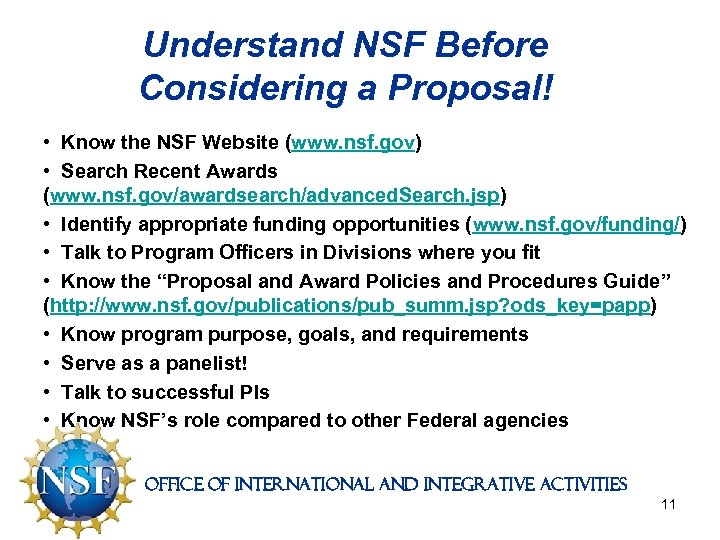 Understand NSF Before Considering a Proposal!

• Know the NSF Website (www.nsf.gov)
• Search Recent Awards (www.nsf.gov/awardsearch/advancedSearch.jsp)
• Identify appropriate funding opportunities (www.nsf.gov/funding/)
• Talk to Program Officers in Divisions where you fit
• Know the "Proposal and Award Policies and Procedures Guide" (http://www.nsf.gov/publications/pub_summ.jsp?ods_key=papp)
• Know program purpose, goals, and requirements
• Serve as a panelist!
• Talk to successful PIs
• Know NSF's role compared to other Federal agencies

NSF

OFFICE OF INTERNATIONAL AND INTEGRATIVE ACTIVITIES

11